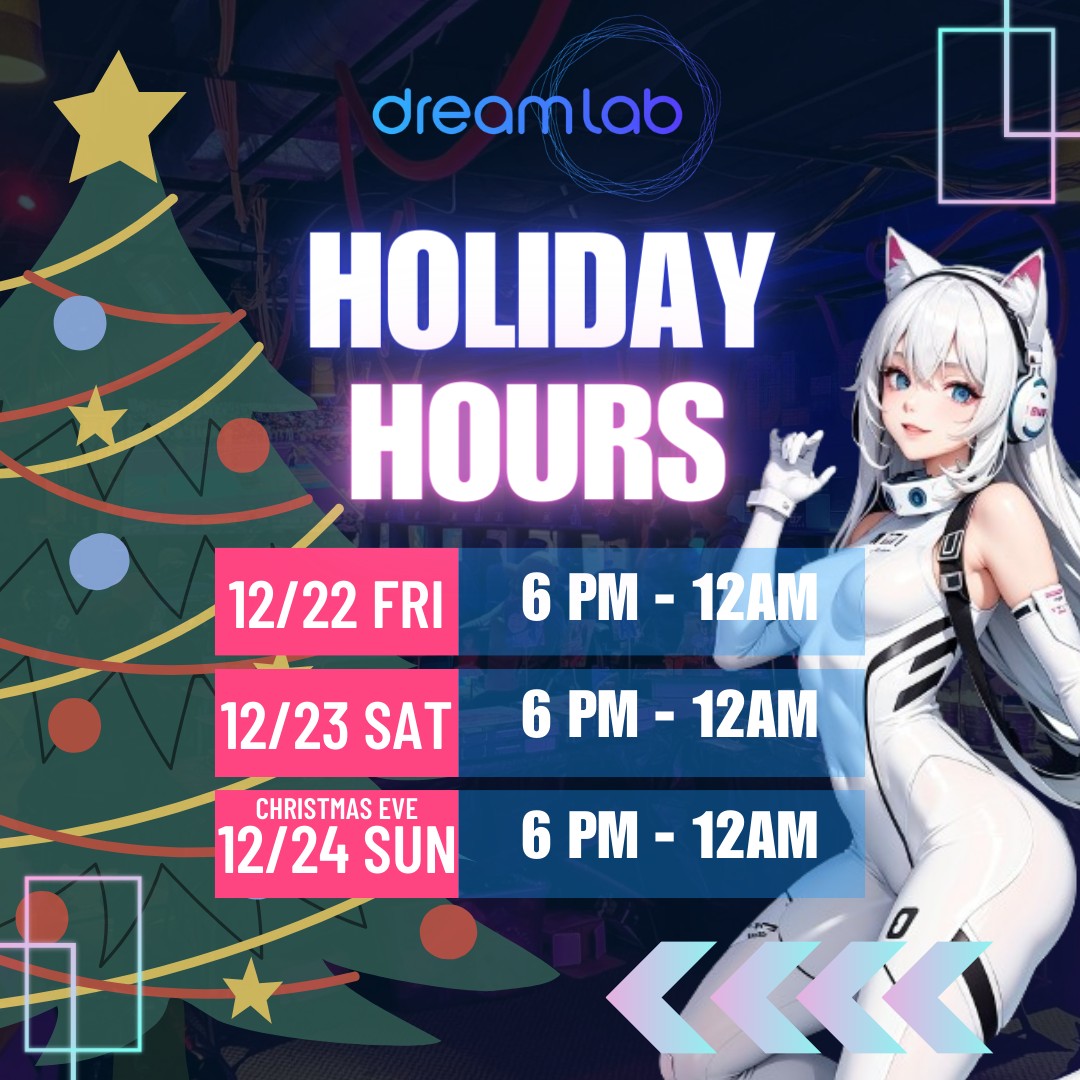 dreamlab

HOLIDAY HOURS

| 12/22 FRI | 6 PM - 12AM |
|---|---|
| 12/23 SAT | 6 PM - 12AM |
| CHRISTMAS EVE 12/24 SUN | 6 PM - 12AM |